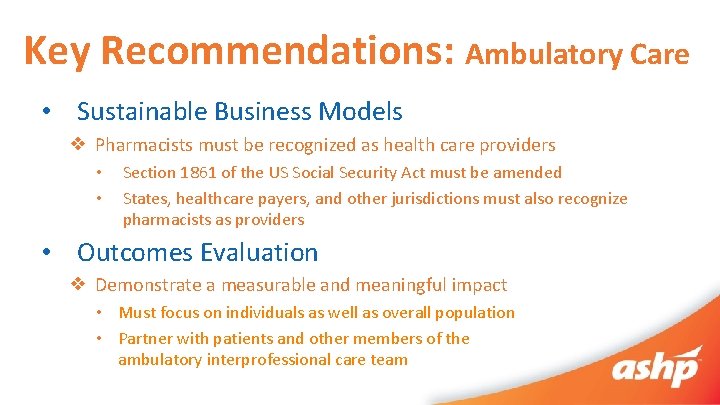 Key Recommendations: Ambulatory Care

• Sustainable Business Models

❖ Pharmacists must be recognized as health care providers

• Section 1861 of the US Social Security Act must be amended

• States, healthcare payers, and other jurisdictions must also recognize pharmacists as providers

• Outcomes Evaluation

❖ Demonstrate a measurable and meaningful impact

• Must focus on individuals as well as overall population

• Partner with patients and other members of the ambulatory interprofessional care team

ashp